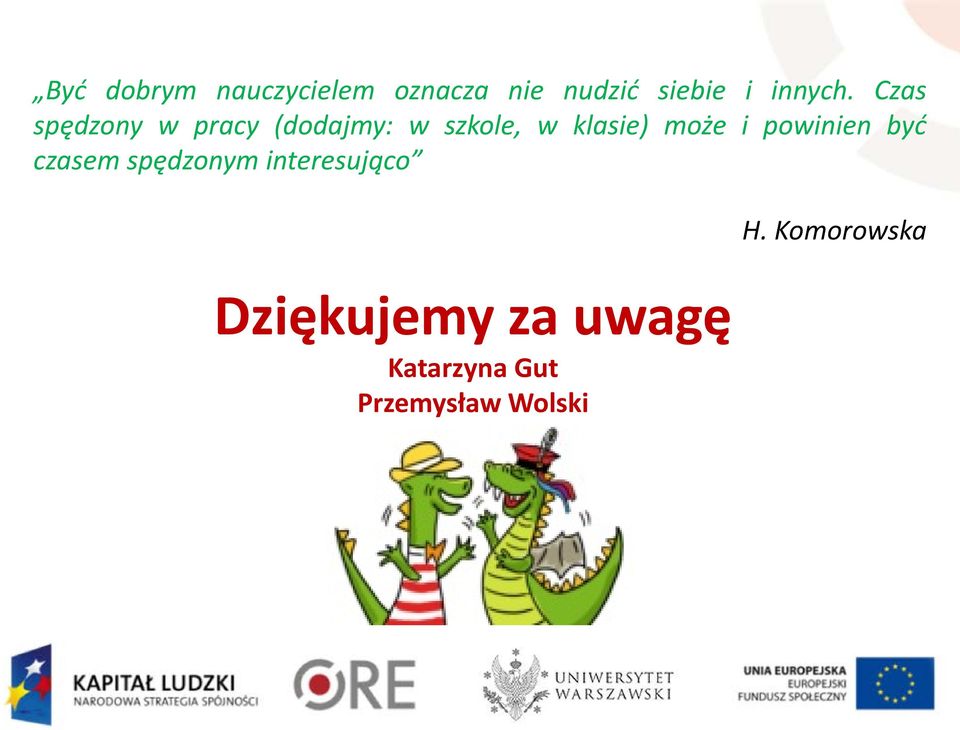 „Być dobrym nauczycielem oznacza nie nudzić siebie i innych. Czas spędzony w pracy (dodajmy: w szkole, w klasie) może i powinien być czasem spędzonym interesująco”

H. Komorowska

Dziękujemy za uwagę
Katarzyna Gut
Przemysław Wolski

KAPITAŁ LUDZKI
NARODOWA STRATEGIA SPÓJNOŚCI

ORE

UNIWERSYTET WARSZAWSKI

UNIA EUROPEJSKA
EUROPEJSKI
FUNDUSZ SPOŁECZNY